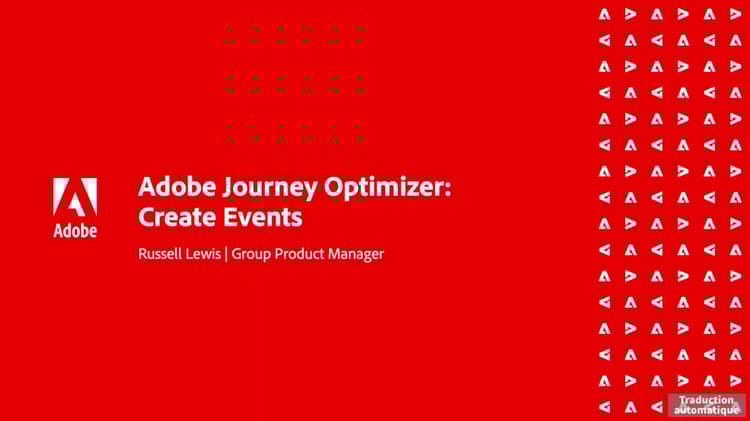 Adobe

Adobe Journey Optimizer:
Create Events

Russell Lewis | Group Product Manager

Traduction automatique